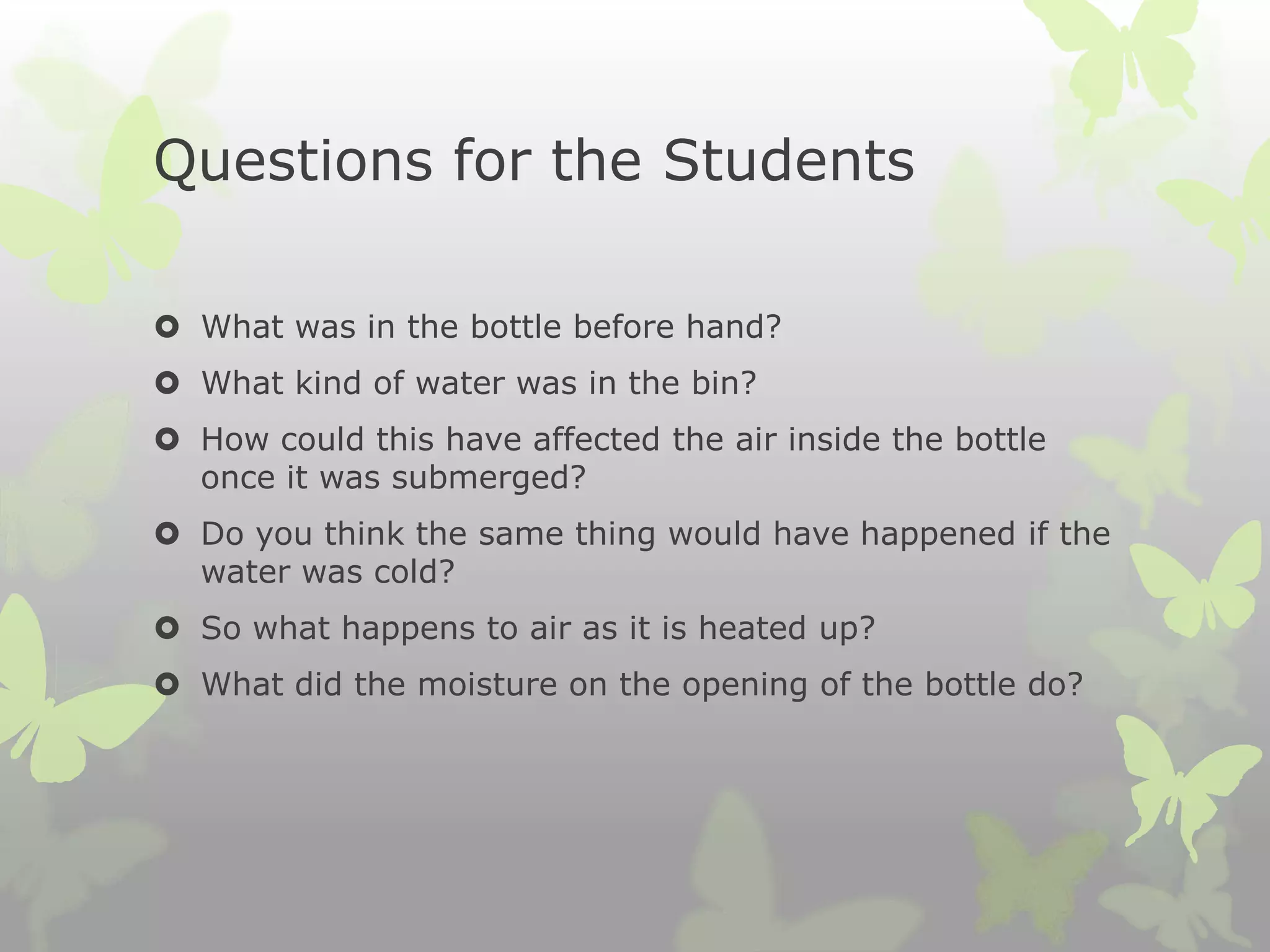 Questions for the Students

What was in the bottle before hand?

What kind of water was in the bin?

How could this have affected the air inside the bottle once it was submerged?

Do you think the same thing would have happened if the water was cold?

So what happens to air as it is heated up?

What did the moisture on the opening of the bottle do?